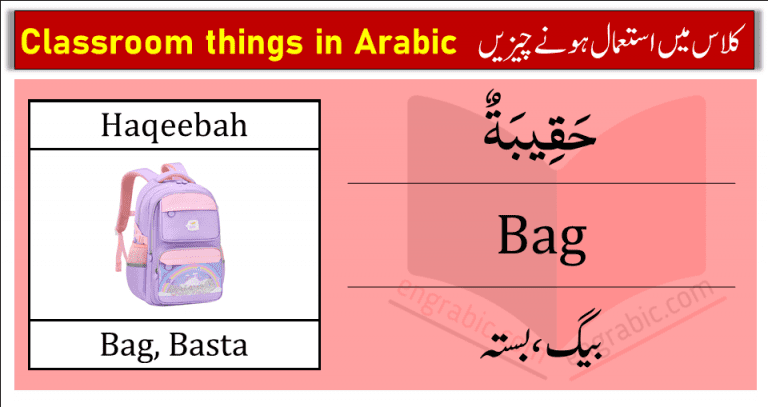 Classroom things in Arabic
کلاس میں استعمال ہونے چیزیں

Haqeebah

Bag, Basta

حَقِيبَةٌ

Bag

بیگ، بستہ

engrabic.com
engrabic.com